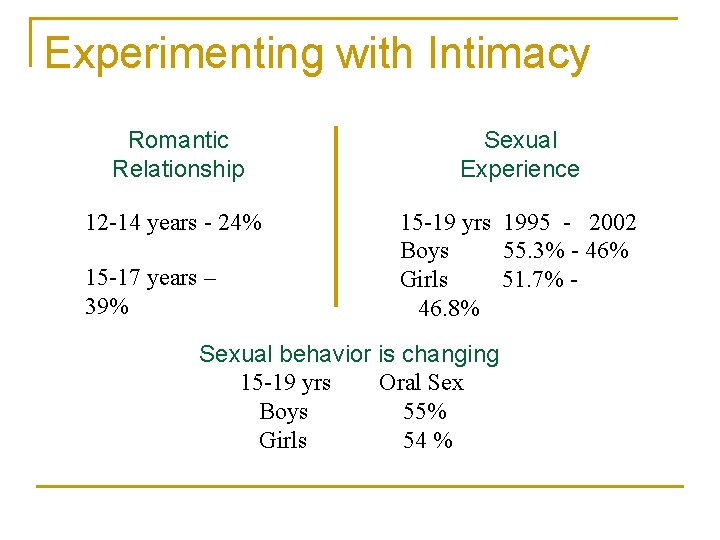 Experimenting with Intimacy

Romantic Relationship

12-14 years - 24%

15-17 years – 39%

Sexual Experience

15-19 yrs 1995 - 2002
Boys 55.3% - 46%
Girls 51.7% - 46.8%

Sexual behavior is changing
15-19 yrs Oral Sex
Boys 55%
Girls 54 %